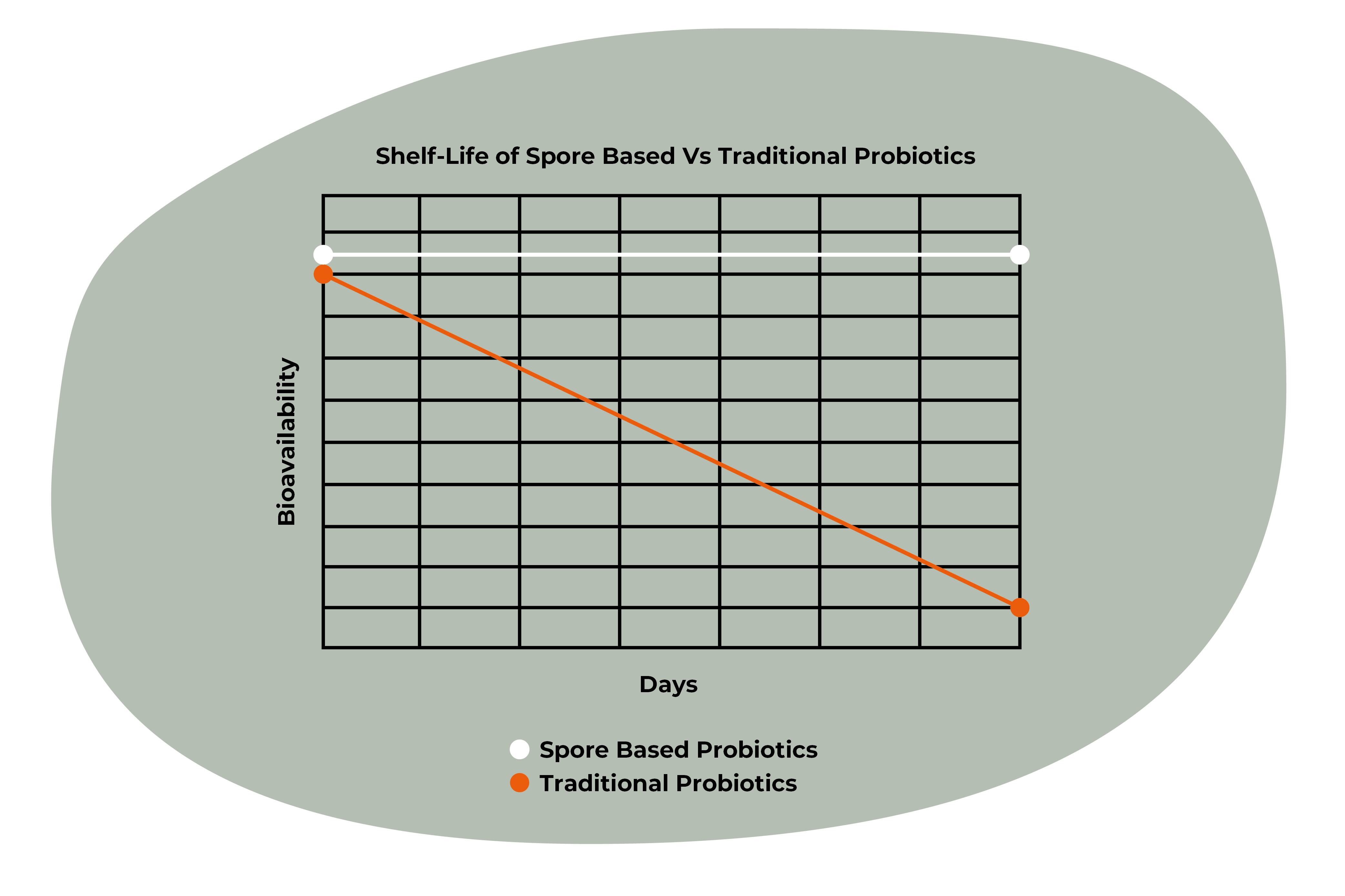 Shelf-Life of Spore Based Vs Traditional Probiotics

Bioavailability

Days

Spore Based Probiotics
Traditional Probiotics